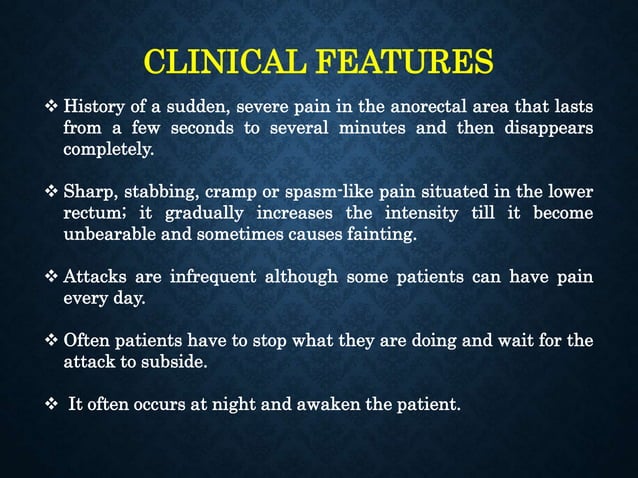 CLINICAL FEATURES

❖ History of a sudden, severe pain in the anorectal area that lasts from a few seconds to several minutes and then disappears completely.

❖ Sharp, stabbing, cramp or spasm-like pain situated in the lower rectum; it gradually increases the intensity till it become unbearable and sometimes causes fainting.

❖ Attacks are infrequent although some patients can have pain every day.

❖ Often patients have to stop what they are doing and wait for the attack to subside.

❖ It often occurs at night and awaken the patient.